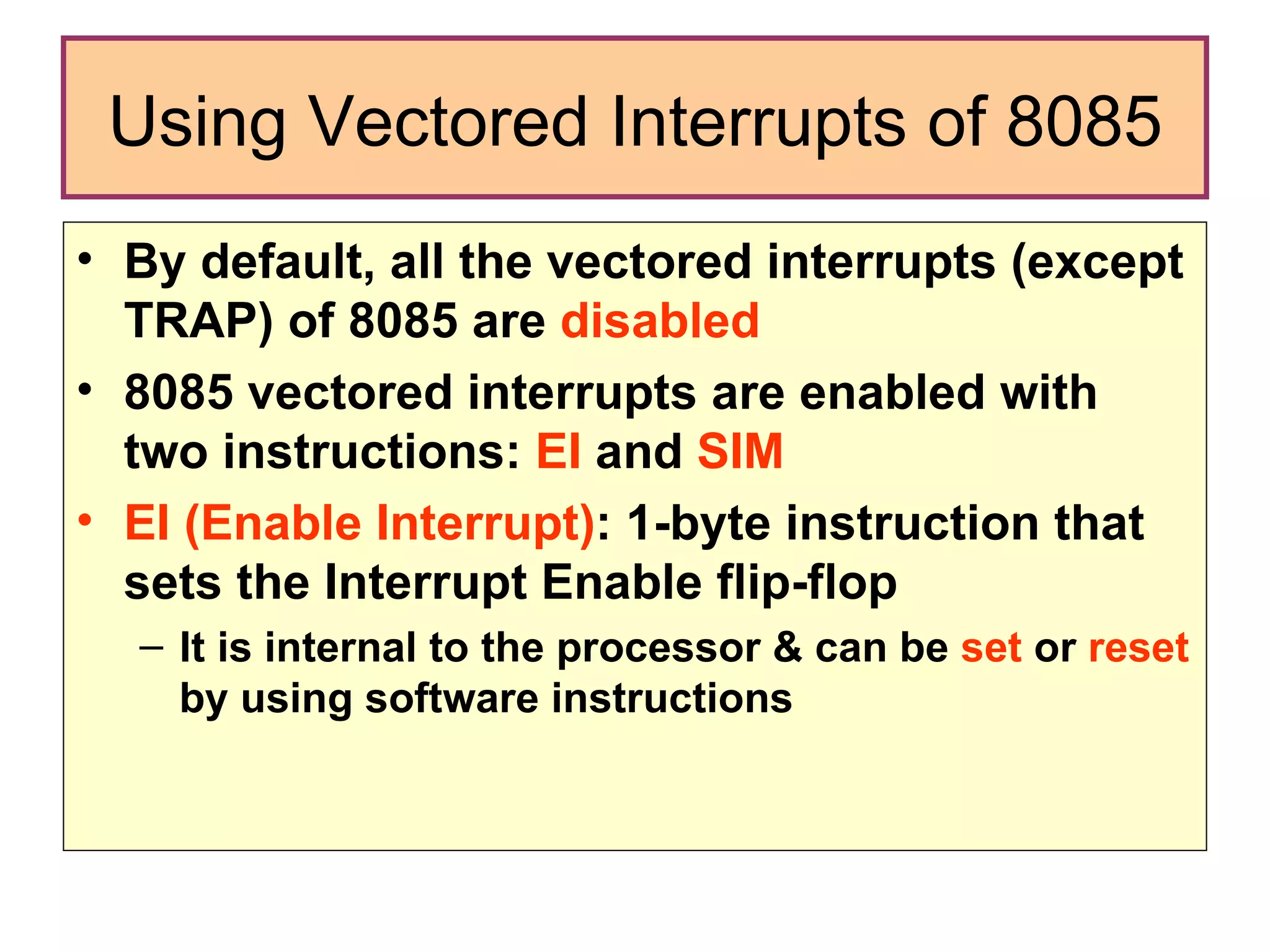 Using Vectored Interrupts of 8085

• By default, all the vectored interrupts (except TRAP) of 8085 are disabled

• 8085 vectored interrupts are enabled with two instructions: EI and SIM

• EI (Enable Interrupt): 1-byte instruction that sets the Interrupt Enable flip-flop

– It is internal to the processor & can be set or reset by using software instructions